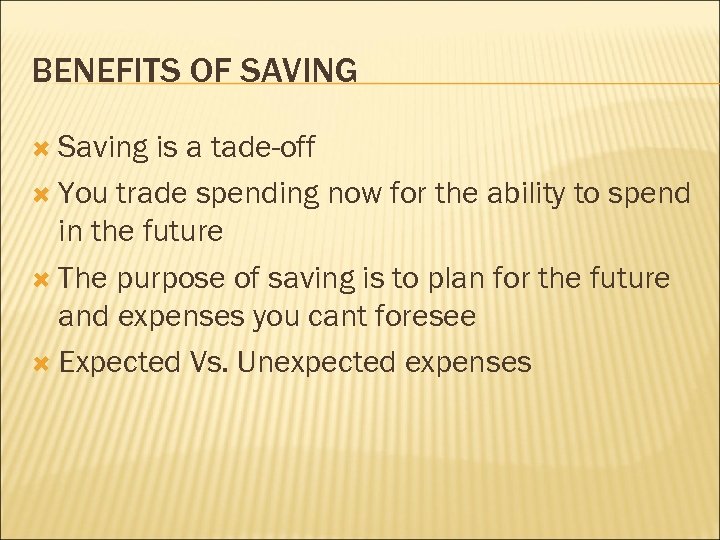 BENEFITS OF SAVING

Saving is a tade-off

You trade spending now for the ability to spend in the future

The purpose of saving is to plan for the future and expenses you cant foresee

Expected Vs. Unexpected expenses